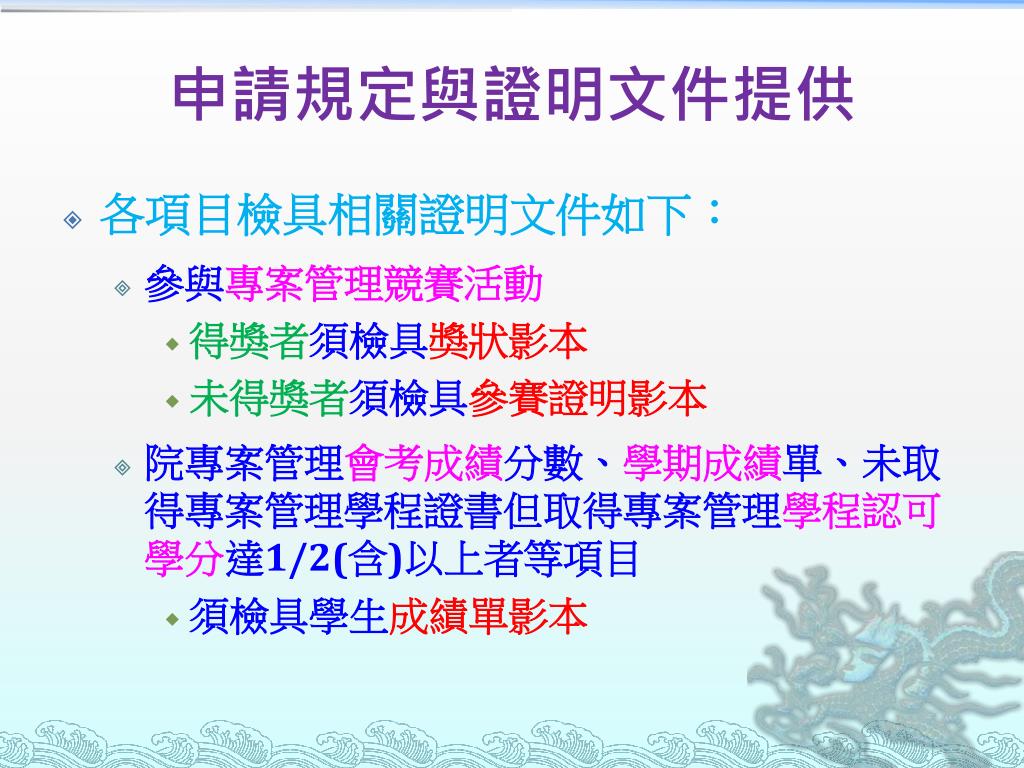 申請規定與證明文件提供

各項目檢具相關證明文件如下：

參與專案管理競賽活動

得獎者須檢具獎狀影本

未得獎者須檢具參賽證明影本

院專案管理會考成績分數、學期成績單、未取得專案管理學程證書但取得專案管理學程認可學分達1/2(含)以上者等項目

須檢具學生成績單影本